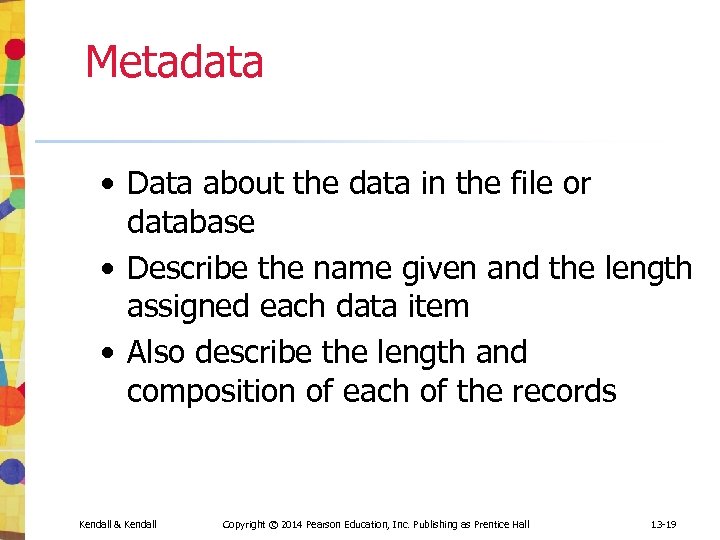 Metadata

• Data about the data in the file or database
• Describe the name given and the length assigned each data item
• Also describe the length and composition of each of the records

Kendall & Kendall Copyright © 2014 Pearson Education, Inc. Publishing as Prentice Hall 13-19